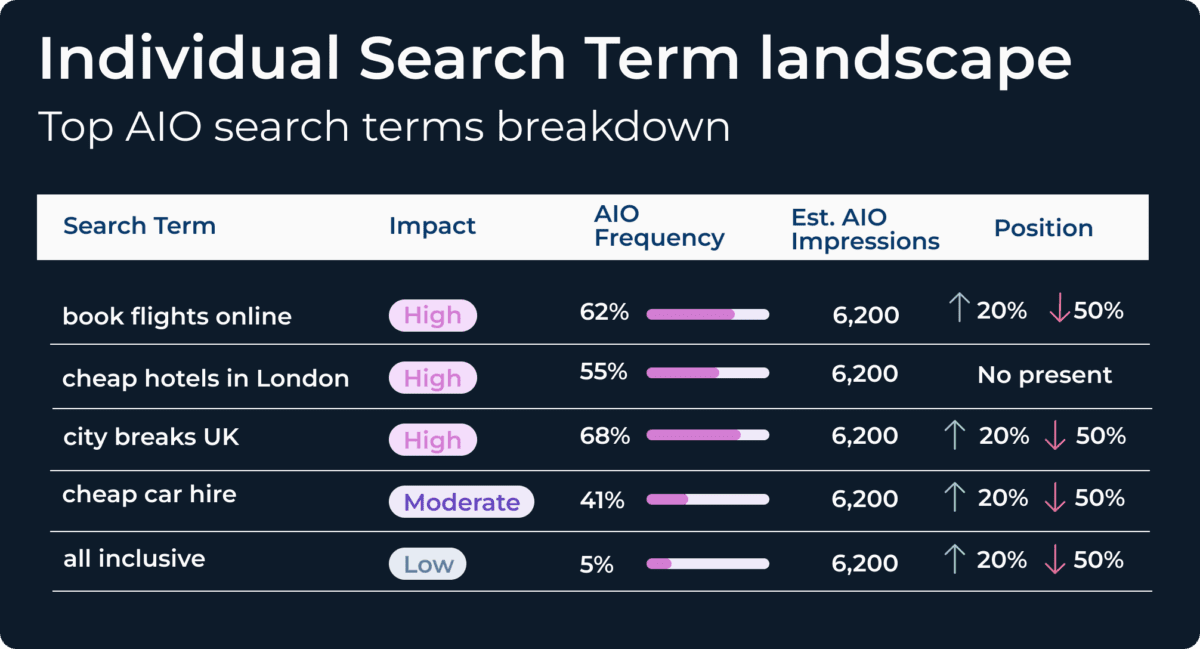 Individual Search Term landscape

Top AIO search terms breakdown

| Search Term | Impact | AIO Frequency | Est. AIO Impressions | Position |
|---|---|---|---|---|
| book flights online | High | 62% | 6,200 | ↑ 20% ↓ 50% |
| cheap hotels in London | High | 55% | 6,200 | No present |
| city breaks UK | High | 68% | 6,200 | ↑ 20% ↓ 50% |
| cheap car hire | Moderate | 41% | 6,200 | ↑ 20% ↓ 50% |
| all inclusive | Low | 5% | 6,200 | ↑ 20% ↓ 50% |